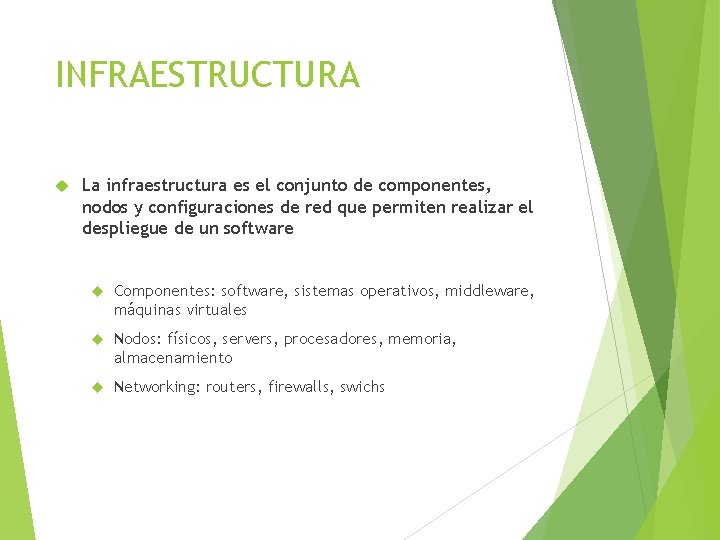 INFRAESTRUCTURA

La infraestructura es el conjunto de componentes, nodos y configuraciones de red que permiten realizar el despliegue de un software

Componentes: software, sistemas operativos, middleware, máquinas virtuales

Nodos: físicos, servers, procesadores, memoria, almacenamiento

Networking: routers, firewalls, swichs